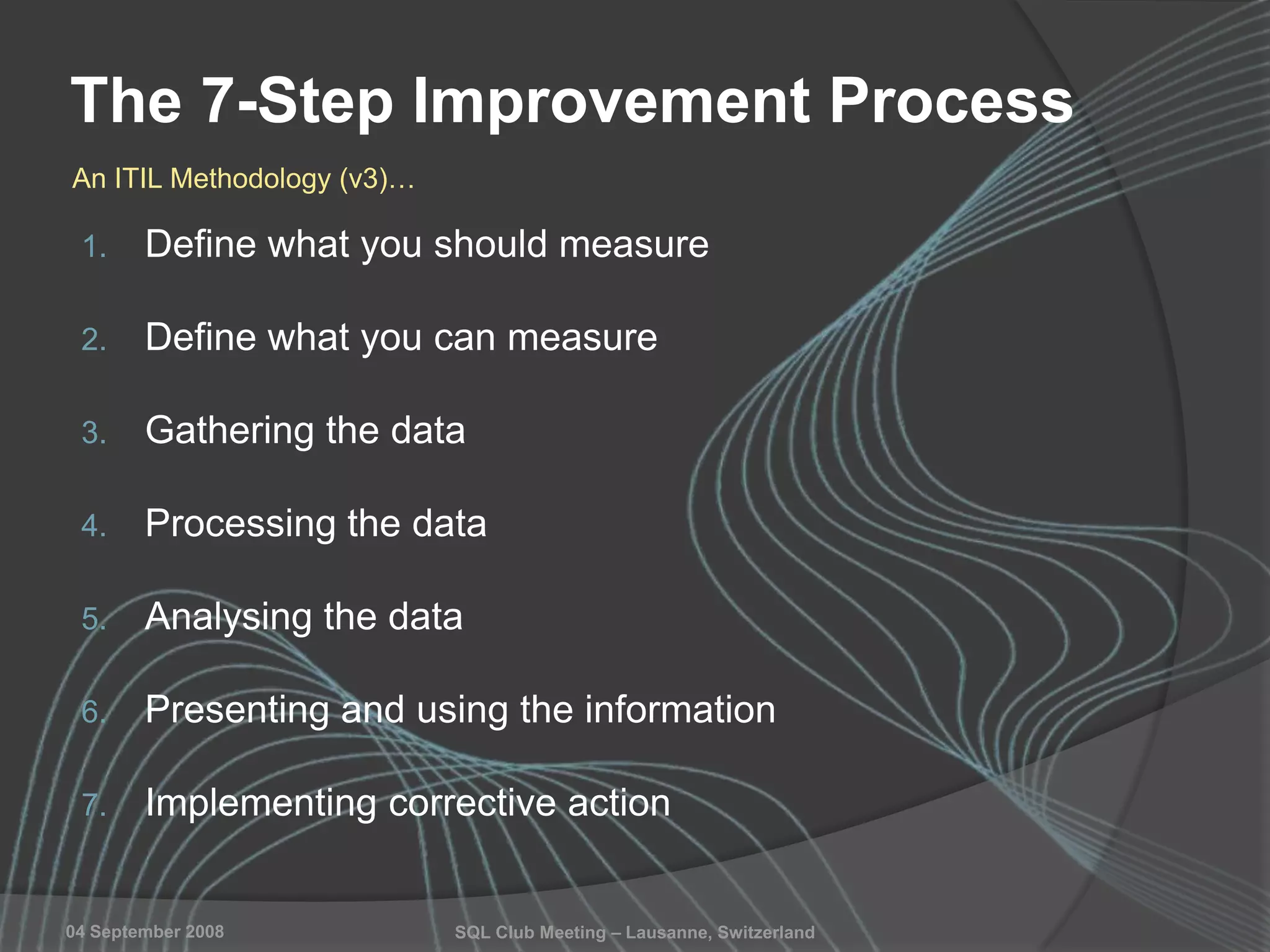 The 7-Step Improvement Process

An ITIL Methodology (v3)…

1. Define what you should measure
2. Define what you can measure
3. Gathering the data
4. Processing the data
5. Analysing the data
6. Presenting and using the information
7. Implementing corrective action

04 September 2008

SQL Club Meeting – Lausanne, Switzerland